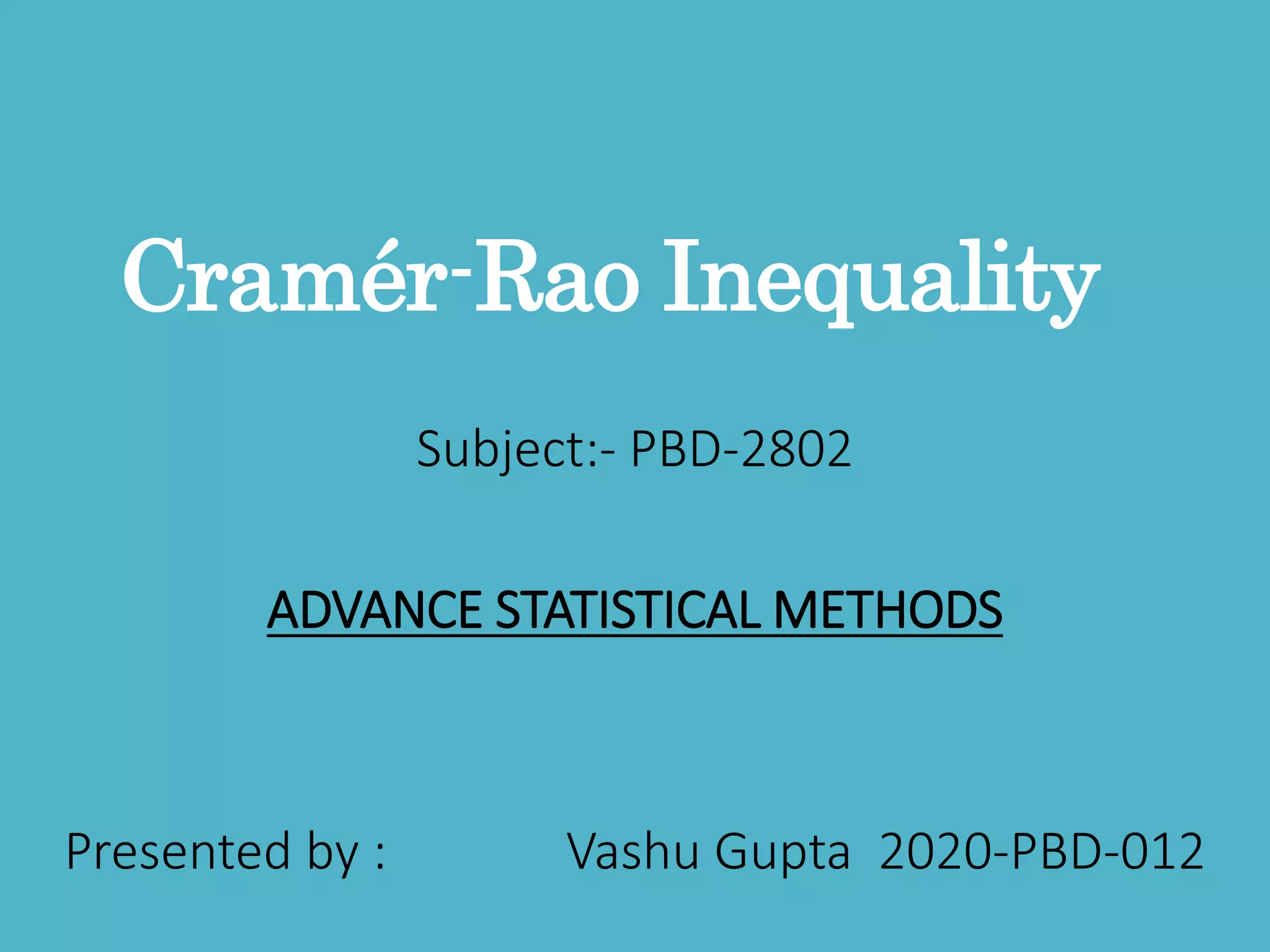 Cramér-Rao Inequality

Subject:- PBD-2802

ADVANCE STATISTICAL METHODS

Presented by : Vashu Gupta 2020-PBD-012